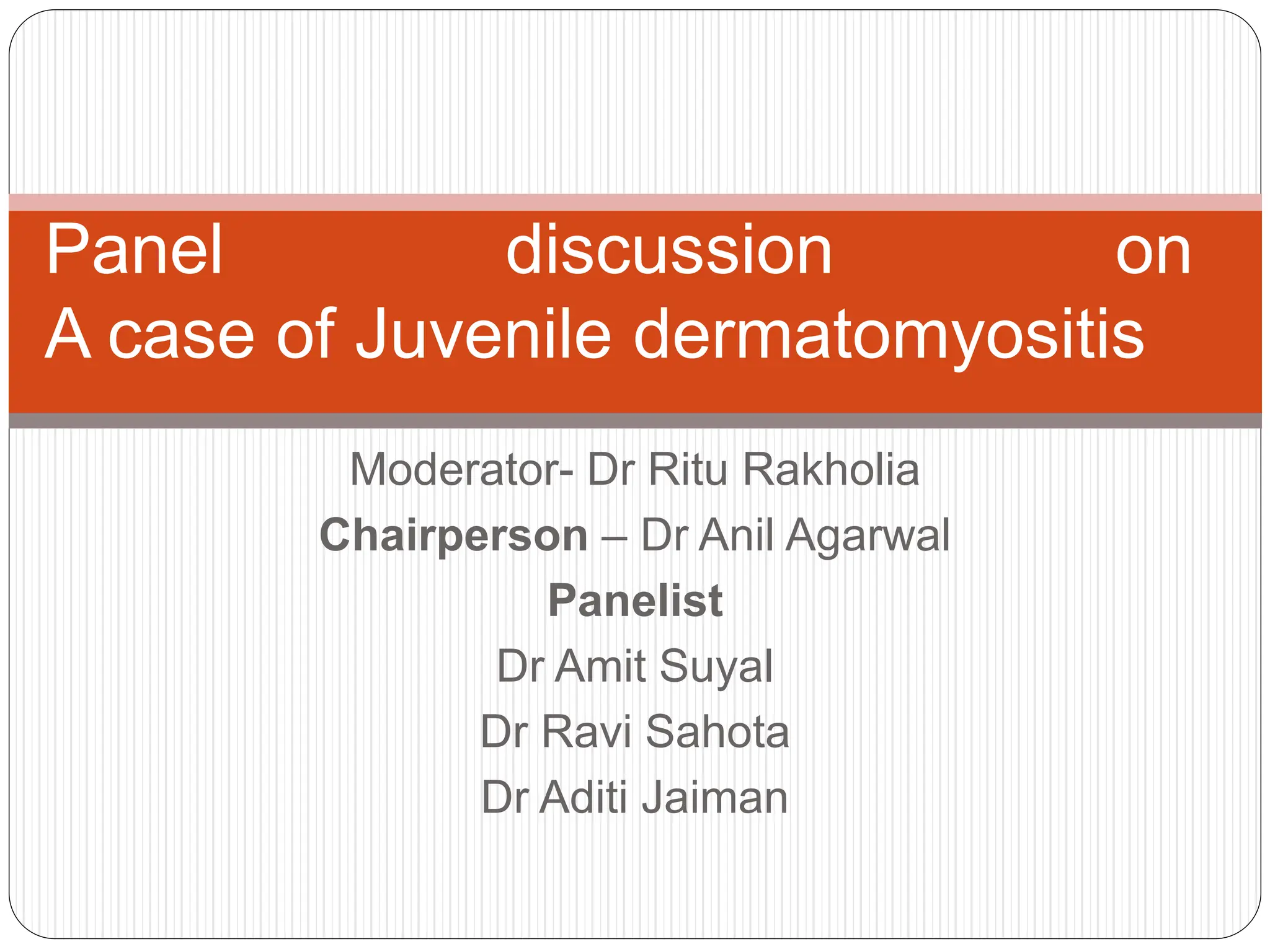 Panel discussion on
A case of Juvenile dermatomyositis

Moderator- Dr Ritu Rakholia
Chairperson – Dr Anil Agarwal
Panelist
Dr Amit Suyal
Dr Ravi Sahota
Dr Aditi Jaiman